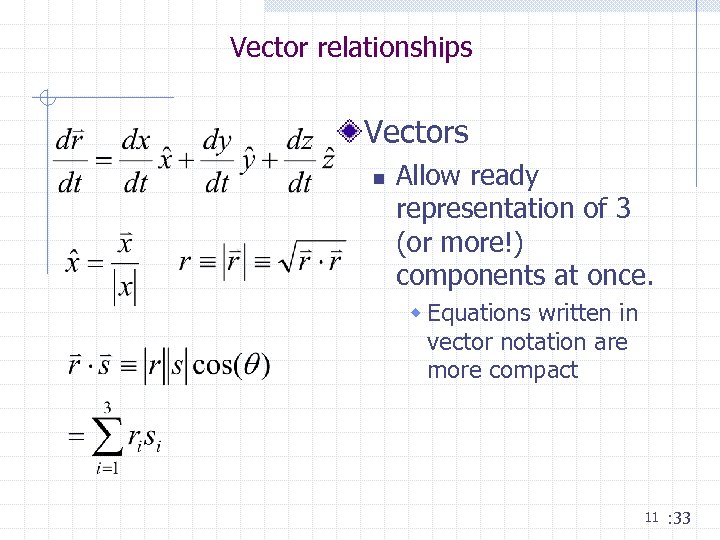 Vector relationships

$\frac{d\vec{r}}{dt} = \frac{dx}{dt}\hat{x} + \frac{dy}{dt}\hat{y} + \frac{dz}{dt}\hat{z}$

$\hat{x} = \frac{\vec{x}}{|x|}$ $r \equiv |\vec{r}| \equiv \sqrt{\vec{r} \cdot \vec{r}}$

$\vec{r} \cdot \vec{s} \equiv |r||s|\cos(\theta)$

$= \sum_{i=1}^{3} r_i s_i$

Vectors

Allow ready representation of 3 (or more!) components at once.

Equations written in vector notation are more compact

11 :33